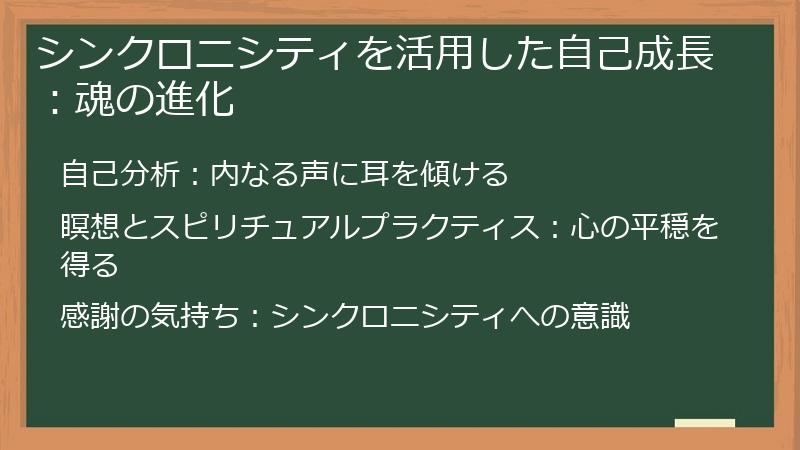 シンクロニシティを活用した自己成長：魂の進化

自己分析：内なる声に耳を傾ける

瞑想とスピリチュアルプラクティス：心の平穏を得る

感謝の気持ち：シンクロニシティへの意識